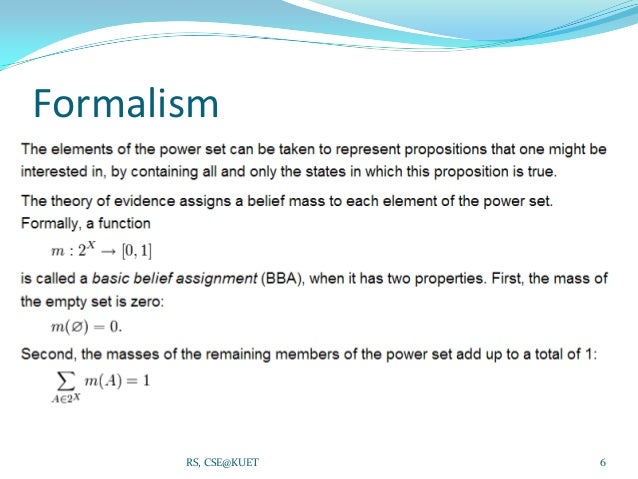 Formalism

The elements of the power set can be taken to represent propositions that one might be interested in, by containing all and only the states in which this proposition is true.

The theory of evidence assigns a belief mass to each element of the power set. Formally, a function

$m : 2^X \rightarrow [0, 1]$

is called a basic belief assignment (BBA), when it has two properties. First, the mass of the empty set is zero:

$m(\varnothing) = 0.$

Second, the masses of the remaining members of the power set add up to a total of 1:

$\sum_{A \in 2^X} m(A) = 1$

RS, CSE@KUET

6